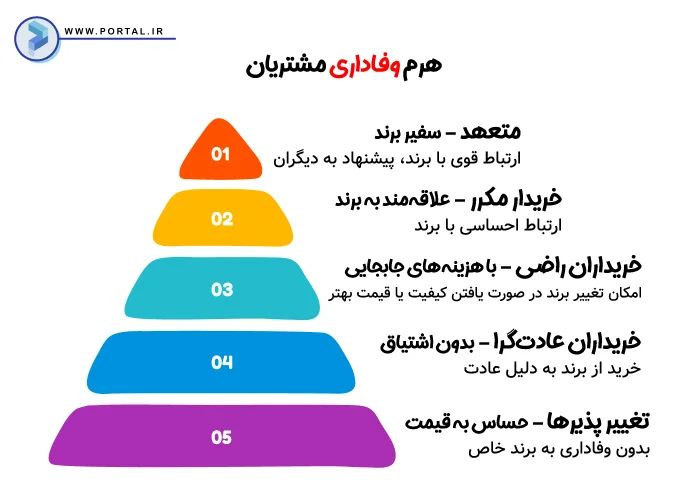 WWW.PORTAL.IR

هرم وفاداری مشتریان

01
متعهد – سفیر برند
ارتباط قوی با برند، پیشنهاد به دیگران

02
خریدار مکرر – علاقه‌مند به برند
ارتباط احساسی با برند

03
خریداران راضی – با هزینه‌های جابجایی
امکان تغییر برند در صورت یافتن کیفیت یا قیمت بهتر

04
خریداران عادت‌گرا – بدون اشتیاق
خرید از برند به دلیل عادت

05
تغییر پذیرها – حساس به قیمت
بدون وفاداری به برند خاص